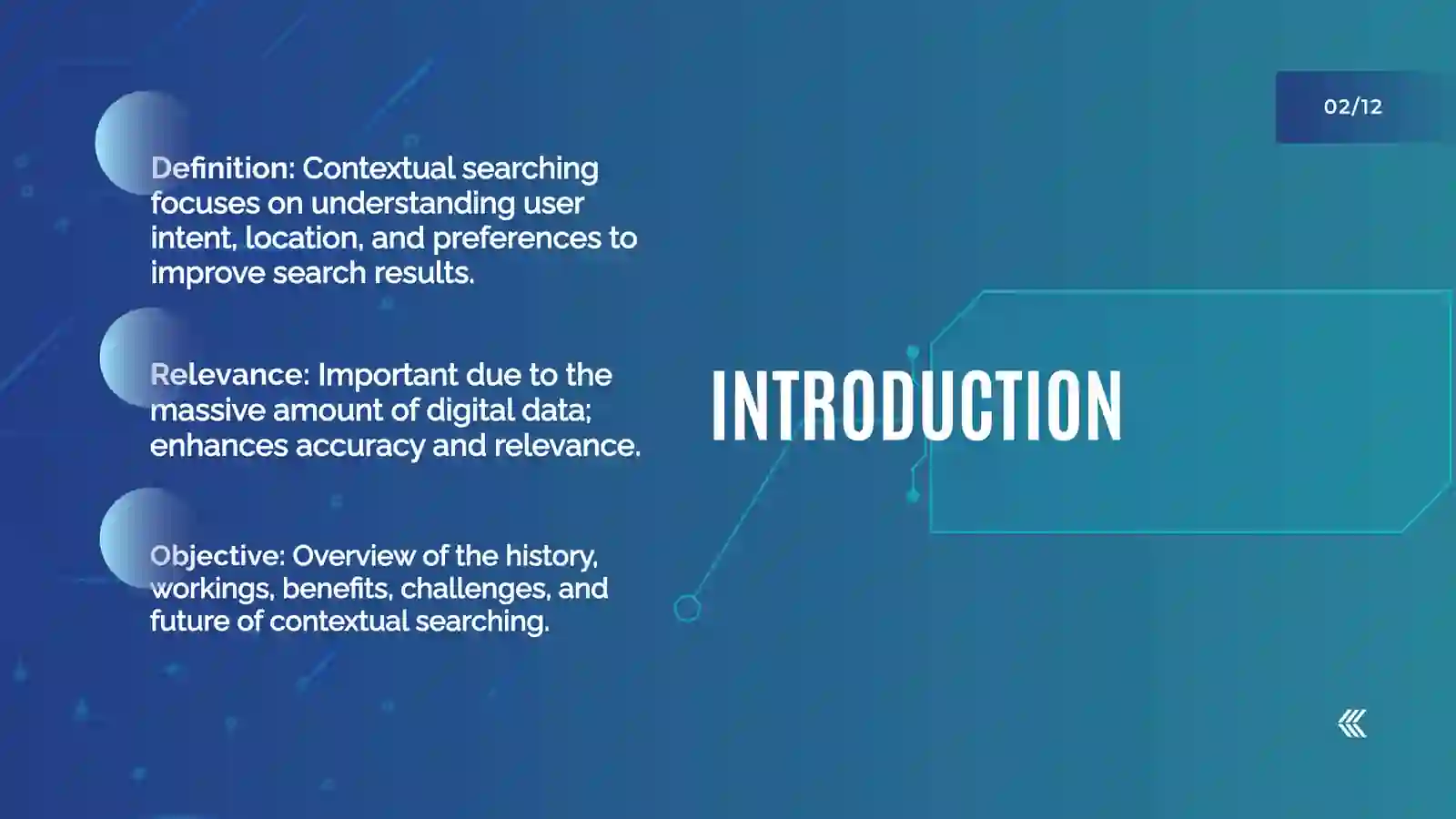 02/12

Definition: Contextual searching focuses on understanding user intent, location, and preferences to improve search results.

Relevance: Important due to the massive amount of digital data; enhances accuracy and relevance.

Objective: Overview of the history, workings, benefits, challenges, and future of contextual searching.

INTRODUCTION